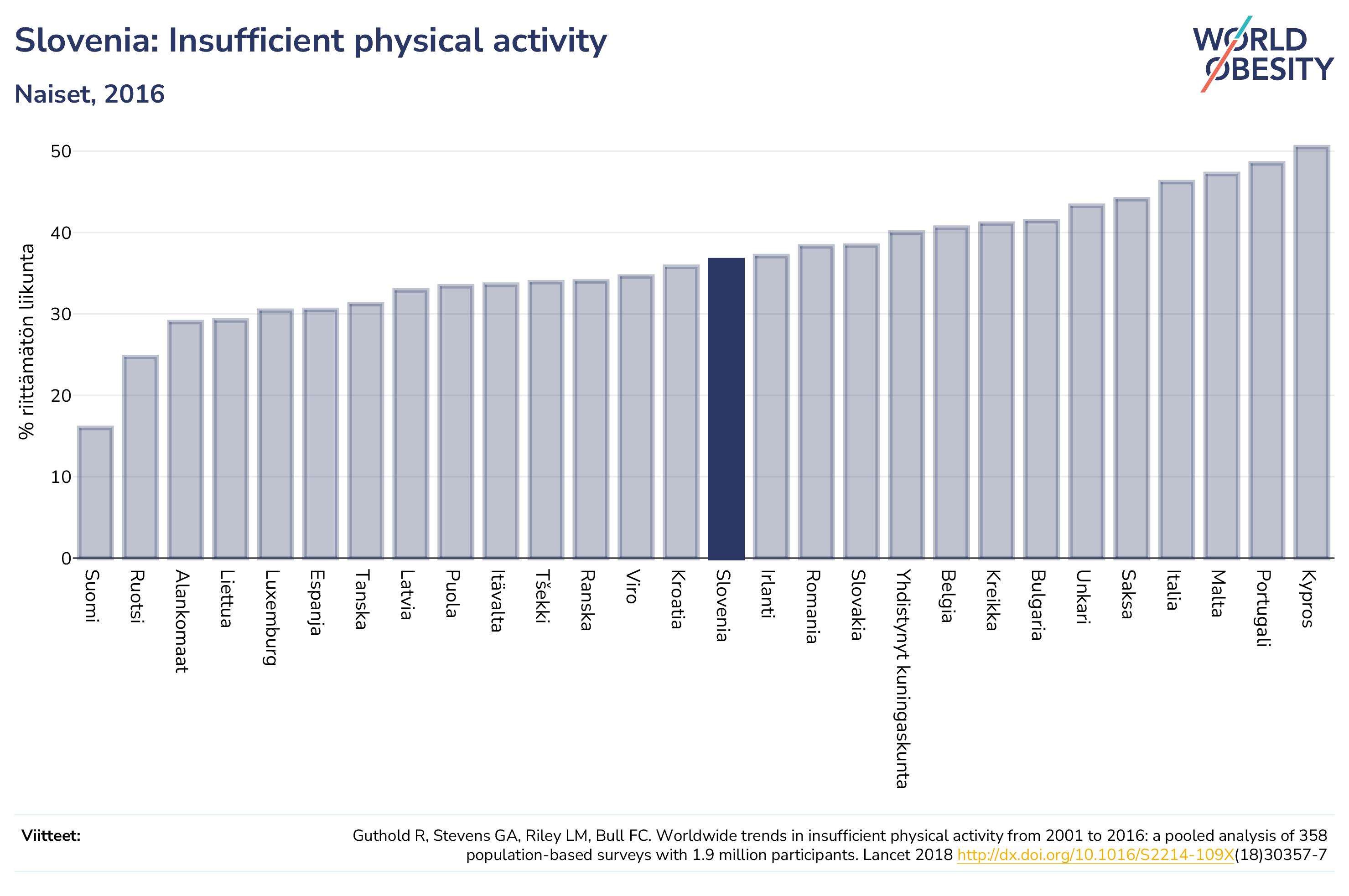 Slovenia: Insufficient physical activity

Naiset, 2016

WORLD OBESITY

% riittämätön liikunta

50
40
30
20
10
0

Suomi
Ruotsi
Alankomaat
Liettua
Luxemburg
Espanja
Tanska
Latvia
Puola
Itävalta
Tšekki
Ranska
Viro
Kroatia
Slovenia
Irlanti
Romania
Slovakia
Yhdistynyt kuningaskunta
Belgia
Kreikka
Bulgaria
Unkari
Saksa
Italia
Malta
Portugali
Kypros

Viitteet:

Guthold R, Stevens GA, Riley LM, Bull FC. Worldwide trends in insufficient physical activity from 2001 to 2016: a pooled analysis of 358 population-based surveys with 1.9 million participants. Lancet 2018 http://dx.doi.org/10.1016/S2214-109X(18)30357-7